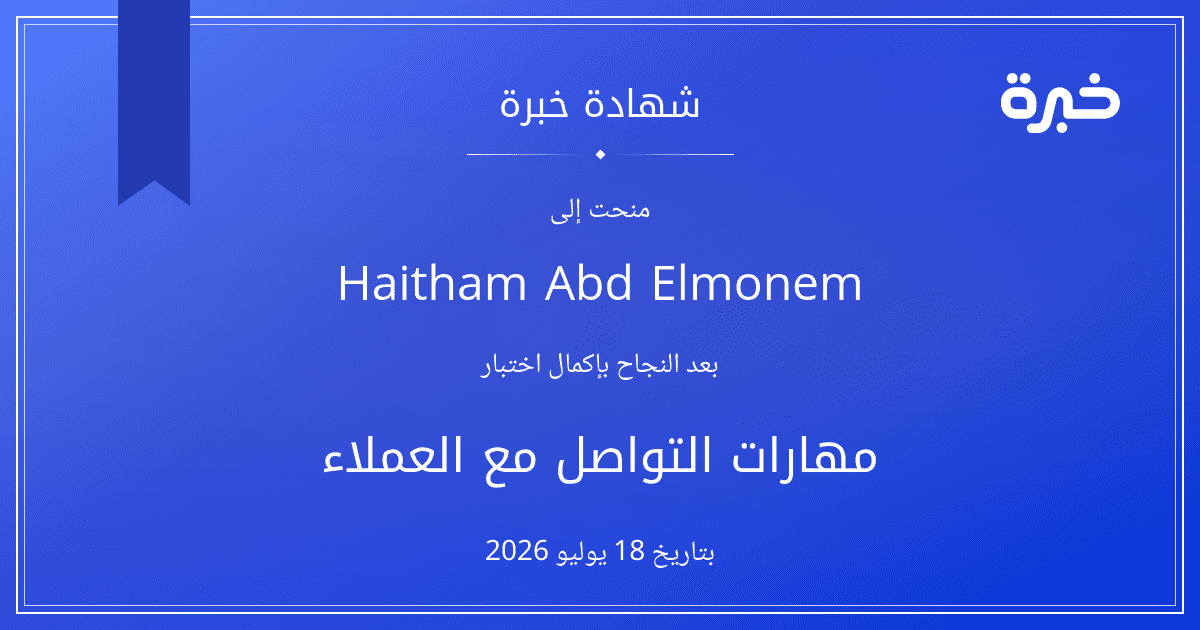 خبرة

شهادة خبرة

منحت إلى

Haitham Abd Elmonem

بعد النجاح بإكمال اختبار

مهارات التواصل مع العملاء

بتاريخ 18 يوليو 2026